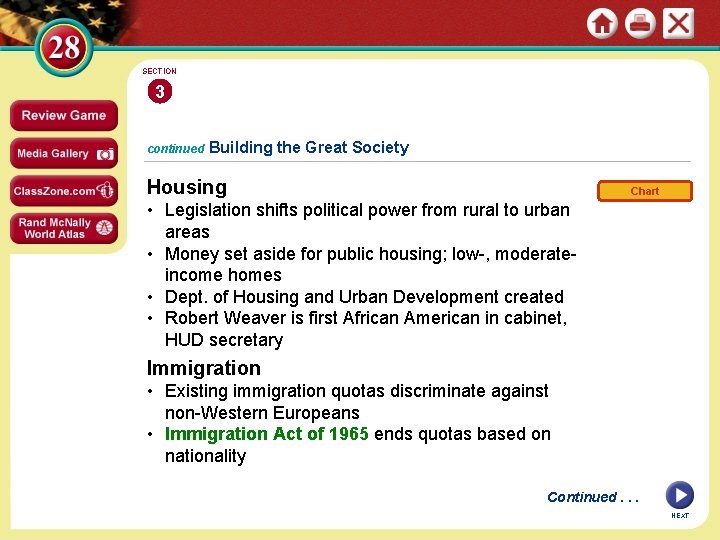 28

Review Game

Media Gallery

ClassZone.com

Rand McNally World Atlas

SECTION
3

continued Building the Great Society

Housing

Chart

• Legislation shifts political power from rural to urban areas
• Money set aside for public housing; low-, moderate-income homes
• Dept. of Housing and Urban Development created
• Robert Weaver is first African American in cabinet, HUD secretary

Immigration

• Existing immigration quotas discriminate against non-Western Europeans
• Immigration Act of 1965 ends quotas based on nationality

Continued . . .

NEXT